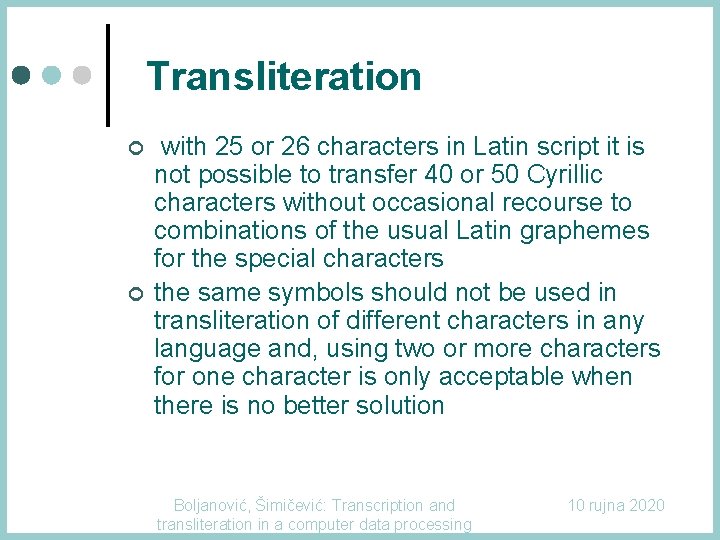 Transliteration

with 25 or 26 characters in Latin script it is not possible to transfer 40 or 50 Cyrillic characters without occasional recourse to combinations of the usual Latin graphemes for the special characters

the same symbols should not be used in transliteration of different characters in any language and, using two or more characters for one character is only acceptable when there is no better solution

Boljanović, Šimičević: Transcription and transliteration in a computer data processing

10 rujna 2020